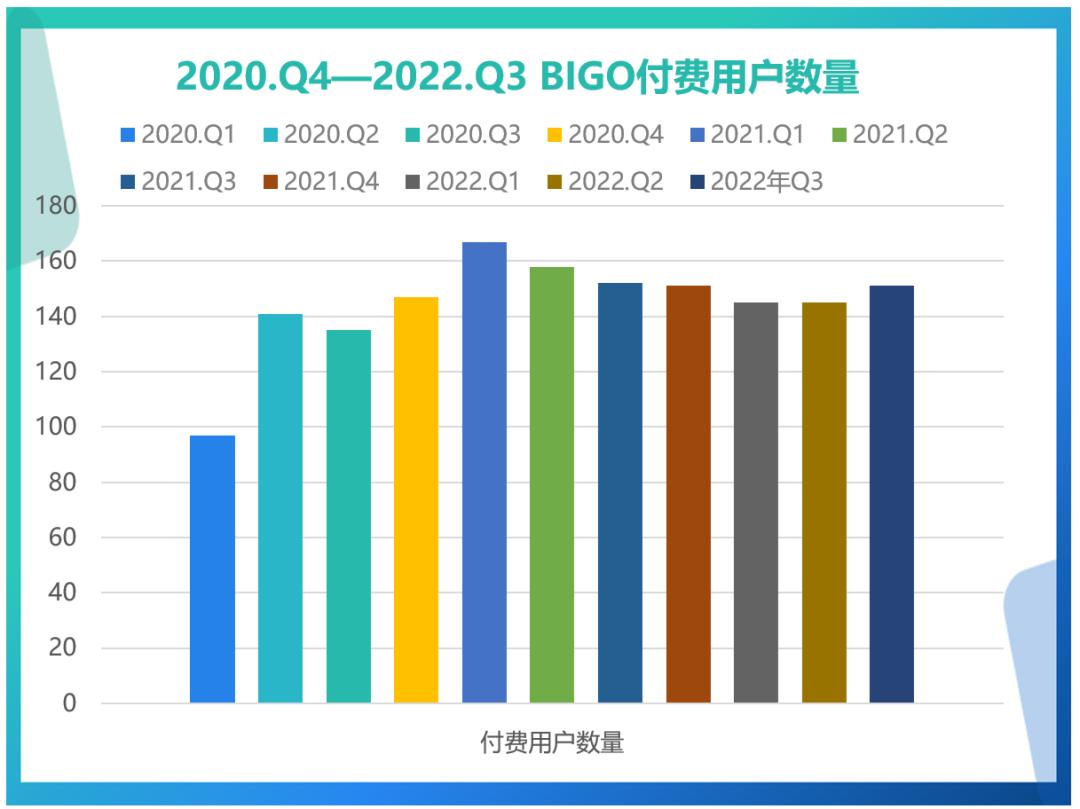 2020.Q4—2022.Q3 BIGO付费用户数量

2020.Q1 2020.Q2 2020.Q3 2020.Q4 2021.Q1 2021.Q2 2021.Q3 2021.Q4 2022.Q1 2022.Q2 2022年Q3

180
160
140
120
100
80
60
40
20
0

付费用户数量